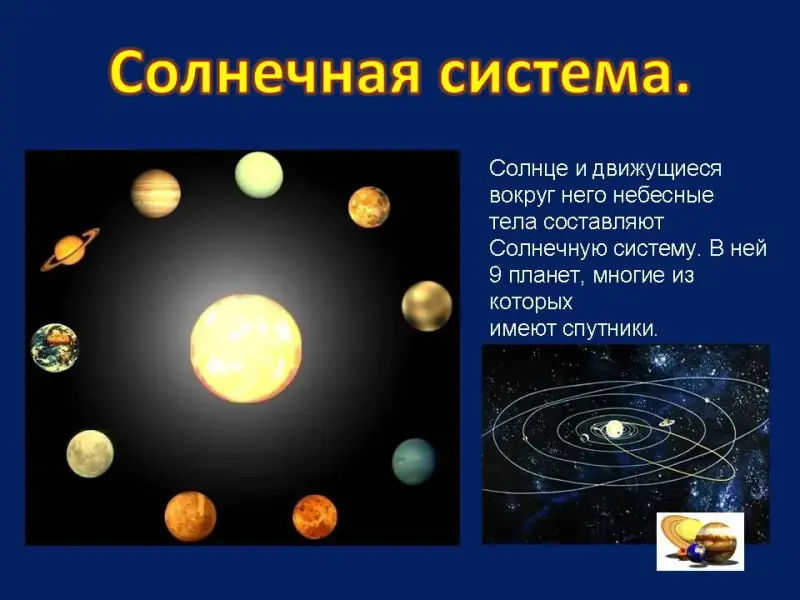 Солнечная система.

Солнце и движущиеся вокруг него небесные тела составляют Солнечную систему. В ней 9 планет, многие из которых
имеют спутники.